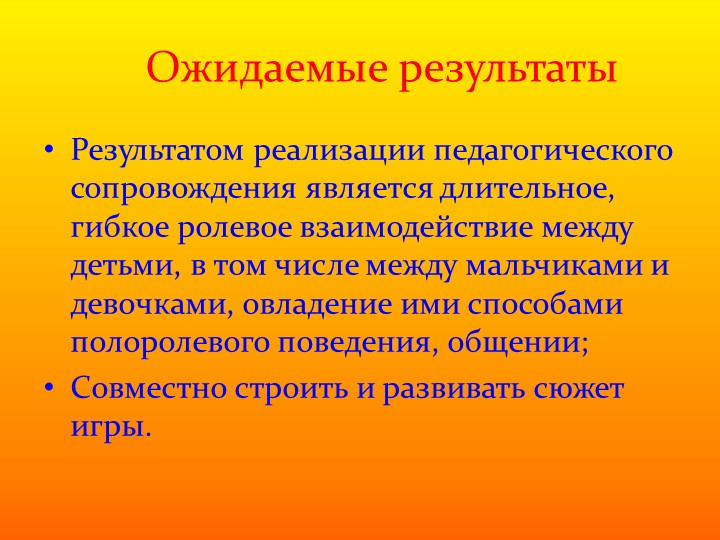 Ожидаемые результаты

• Результатом реализации педагогического сопровождения является длительное, гибкое ролевое взаимодействие между детьми, в том числе между мальчиками и девочками, овладение ими способами полоролевого поведения, общении;

• Совместно строить и развивать сюжет игры.